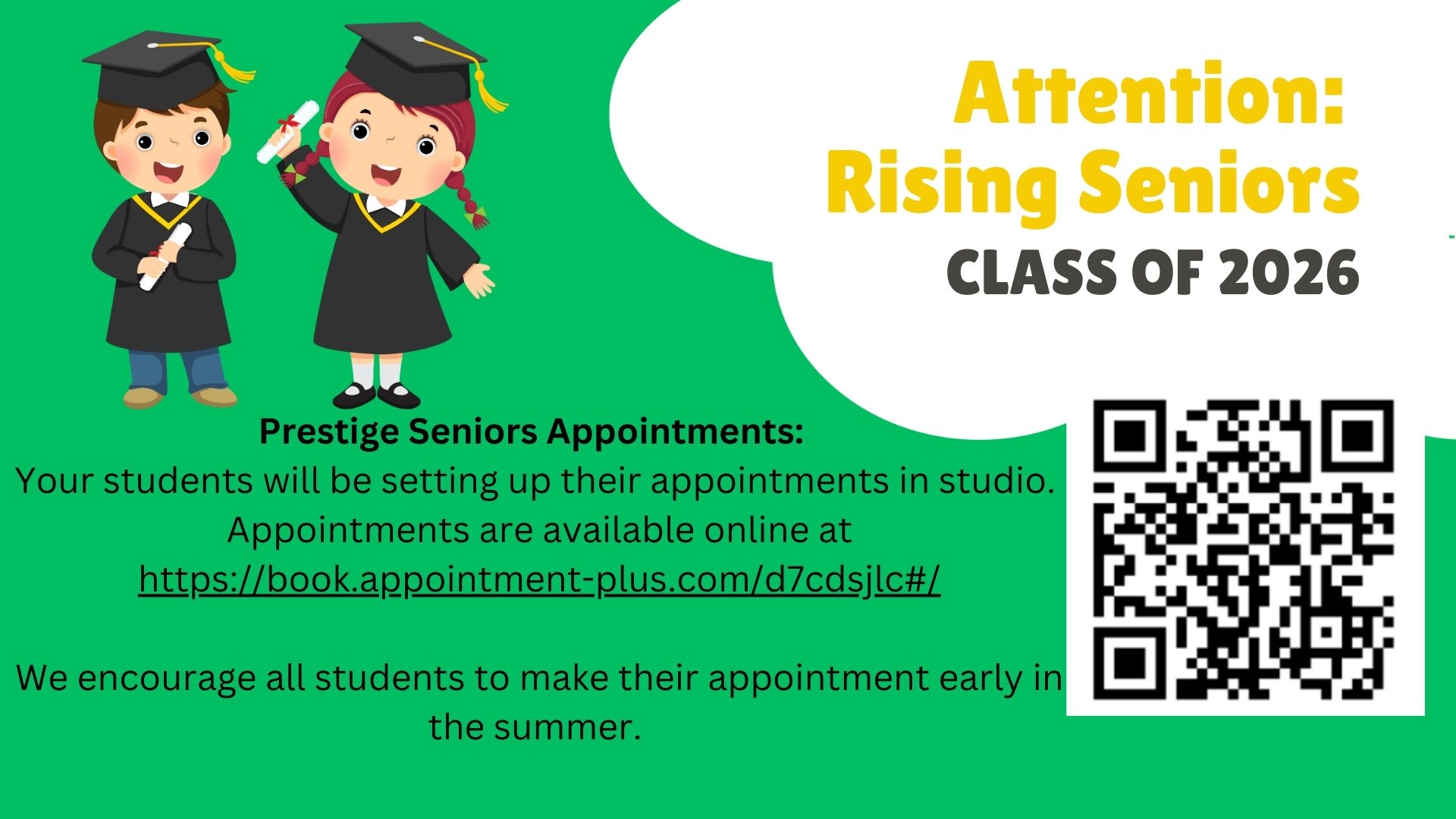 Attention:
Rising Seniors
CLASS OF 2026

Prestige Seniors Appointments:
Your students will be setting up their appointments in studio. Appointments are available online at https://book.appointment-plus.com/d7cdsjlc#/

We encourage all students to make their appointment early in the summer.